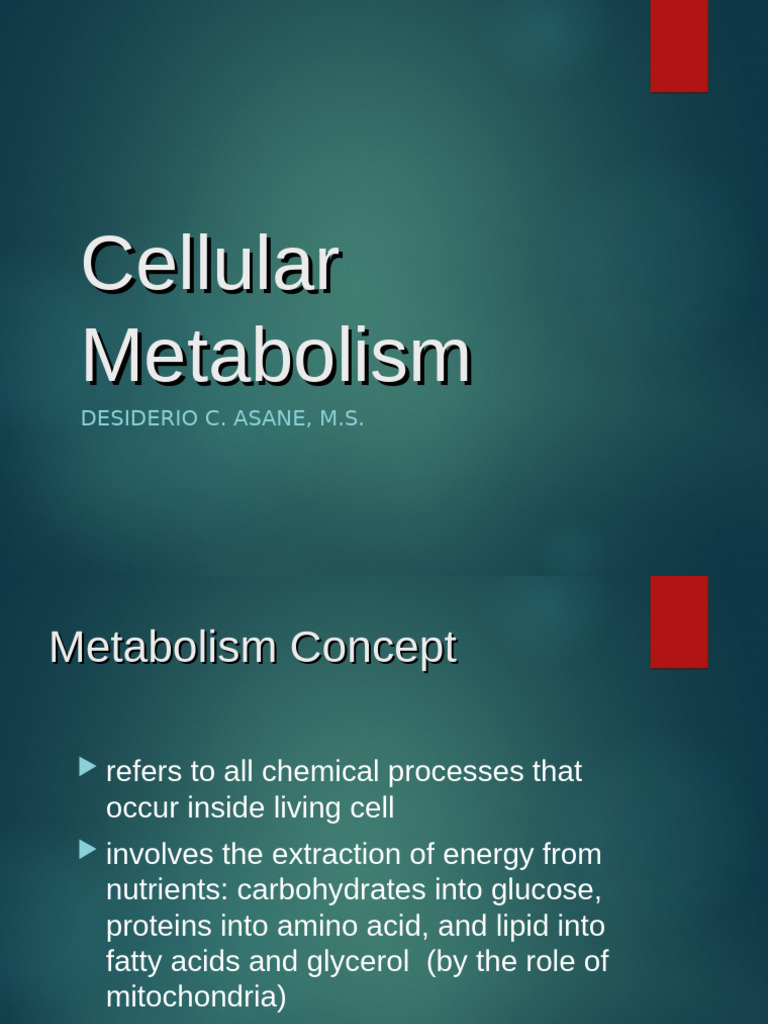 Cellular Metabolism

DESIDERIO C. ASANE, M.S.

Metabolism Concept

refers to all chemical processes that occur inside living cell

involves the extraction of energy from nutrients: carbohydrates into glucose, proteins into amino acid, and lipid into fatty acids and glycerol  (by the role of mitochondria)